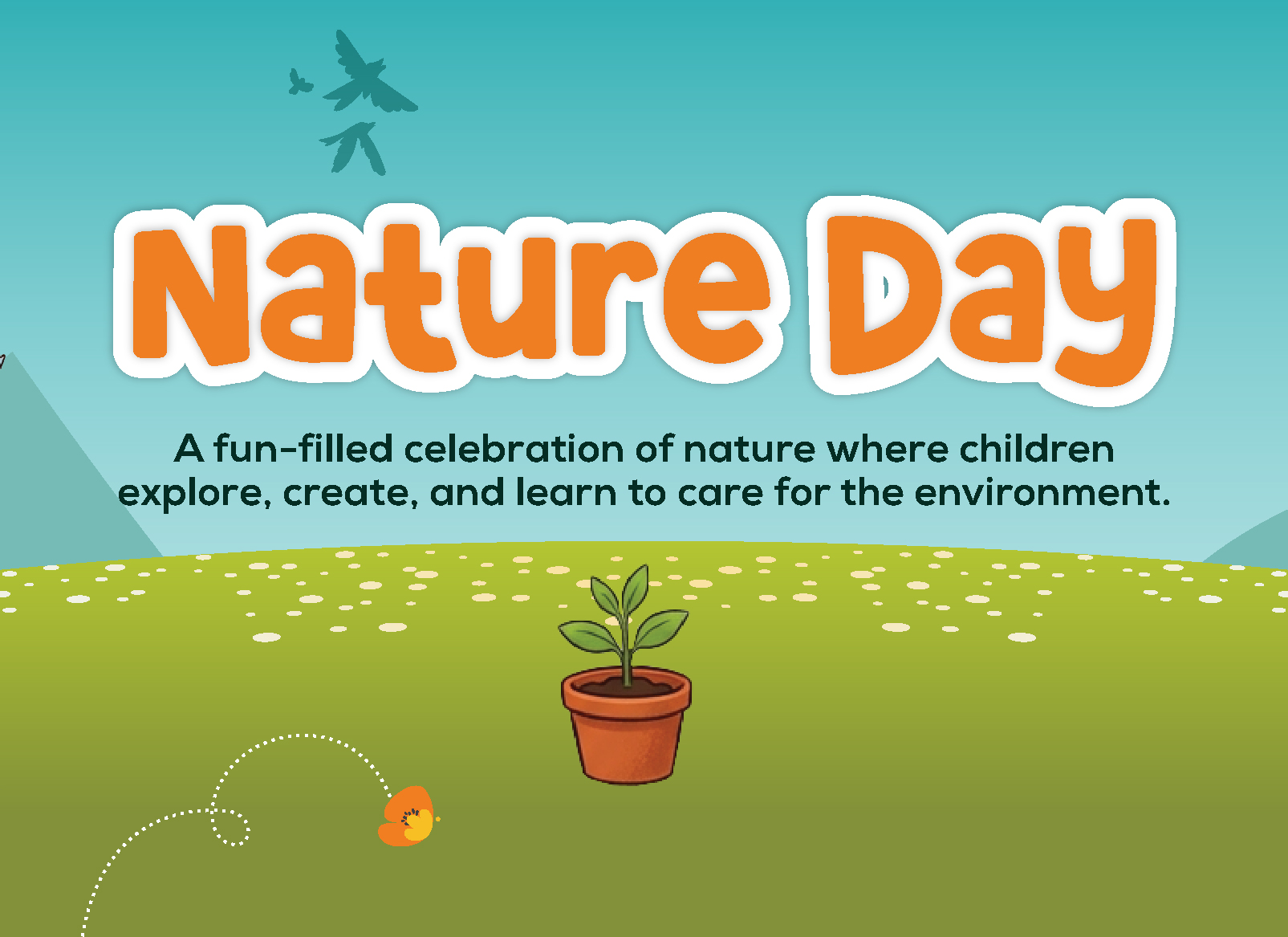 Nature Day

A fun-filled celebration of nature where children explore, create, and learn to care for the environment.